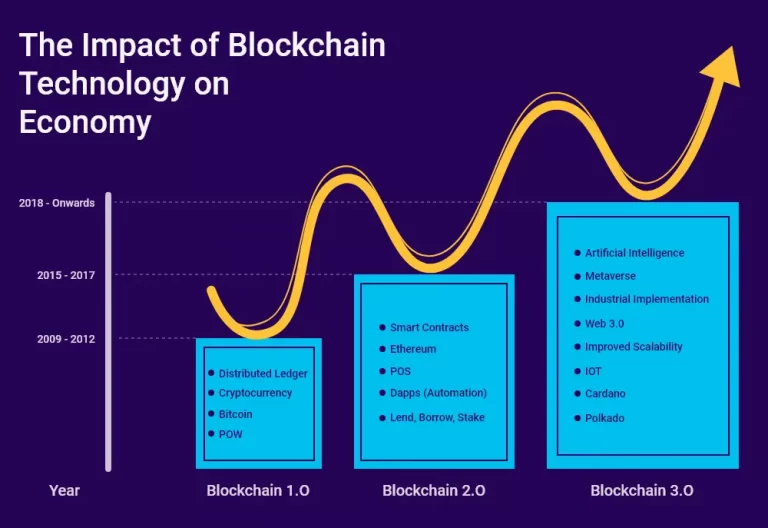 The Impact of Blockchain Technology on Economy

2018 - Onwards

2015 - 2017

2009 - 2012

Year

- Distributed Ledger
- Cryptocurrency
- Bitcoin
- POW

Blockchain 1.O

- Smart Contracts
- Ethereum
- POS
- Dapps (Automation)
- Lend, Borrow, Stake

Blockchain 2.O

- Artificial Intelligence
- Metaverse
- Industrial Implementation
- Web 3.0
- Improved Scalability
- IOT
- Cardano
- Polkado

Blockchain 3.O